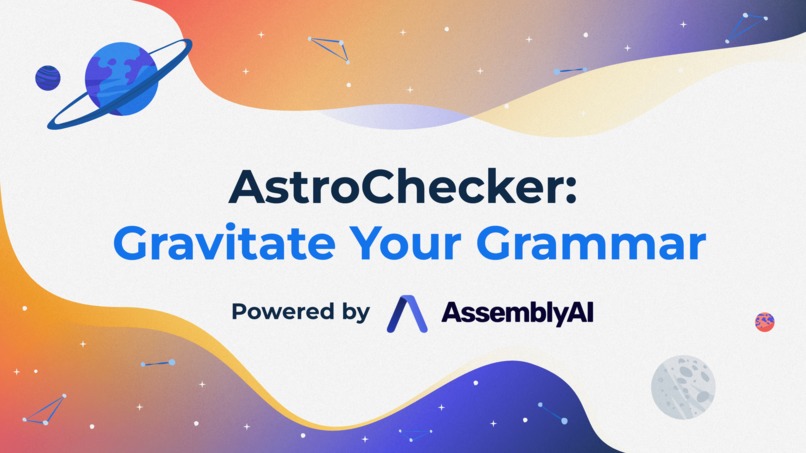 AstroChecker:
Gravitate Your Grammar

Powered by AssemblyAI